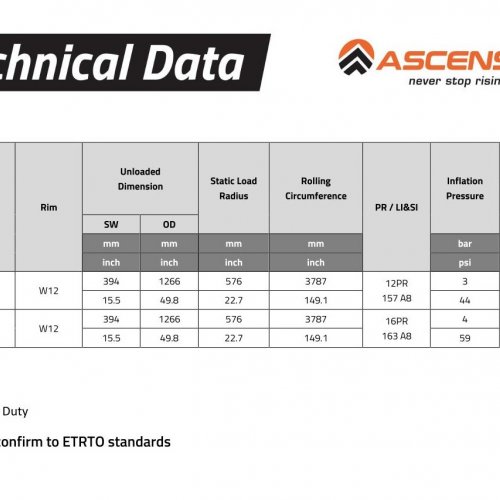 chnical Data

ASCENS
never stop risin

| Rim | Unloaded Dimension SW | Unloaded Dimension OD | Static Load Radius | Rolling Circumference | PR / LI&SI | Inflation Pressure |
|---|---|---|---|---|---|---|
| | mm | mm | mm | mm | | bar |
| | inch | inch | inch | inch | | psi |
| W12 | 394 | 1266 | 576 | 3787 | 12PR 157 A8 | 3 |
| | 15.5 | 49.8 | 22.7 | 149.1 | | 44 |
| W12 | 394 | 1266 | 576 | 3787 | 16PR 163 A8 | 4 |
| | 15.5 | 49.8 | 22.7 | 149.1 | | 59 |

Duty

confirm to ETRTO standards